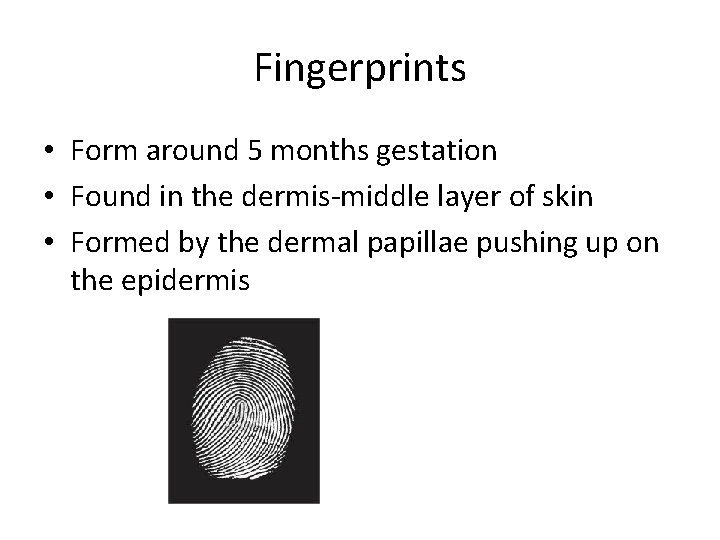 Fingerprints

• Form around 5 months gestation
• Found in the dermis-middle layer of skin
• Formed by the dermal papillae pushing up on the epidermis